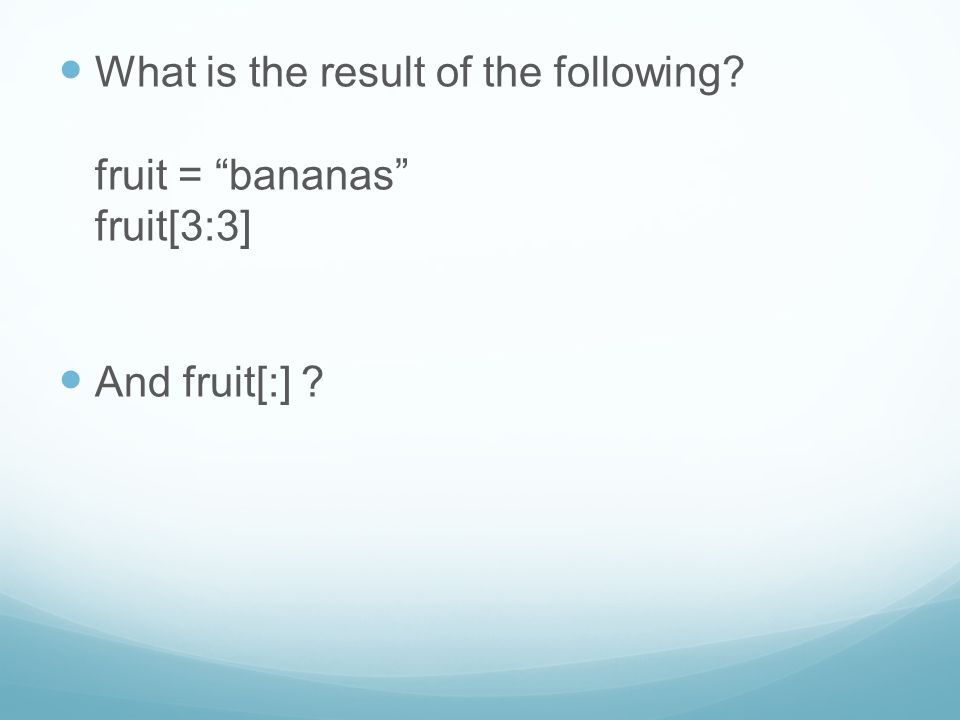 What is the result of the following?

fruit = “bananas”
fruit[3:3]

And fruit[:] ?